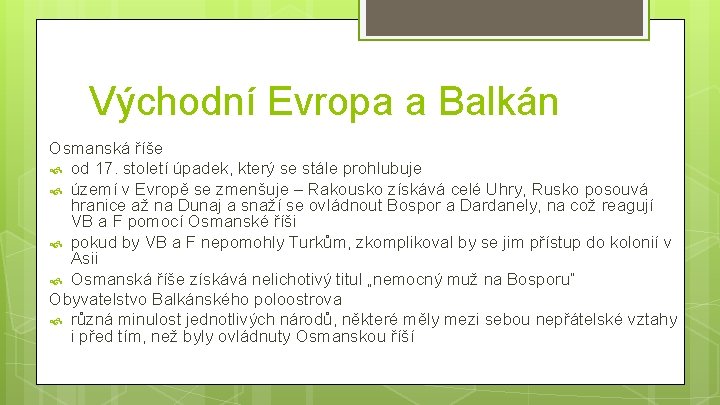 Východní Evropa a Balkán

Osmanská říše

od 17. století úpadek, který se stále prohlubuje

území v Evropě se zmenšuje – Rakousko získává celé Uhry, Rusko posouvá hranice až na Dunaj a snaží se ovládnout Bospor a Dardanely, na což reagují VB a F pomocí Osmanské říši

pokud by VB a F nepomohly Turkům, zkomplikoval by se jim přístup do kolonií v Asii

Osmanská říše získává nelichotivý titul „nemocný muž na Bosporu"

Obyvatelstvo Balkánského poloostrova

různá minulost jednotlivých národů, některé měly mezi sebou nepřátelské vztahy i před tím, než byly ovládnuty Osmanskou říší